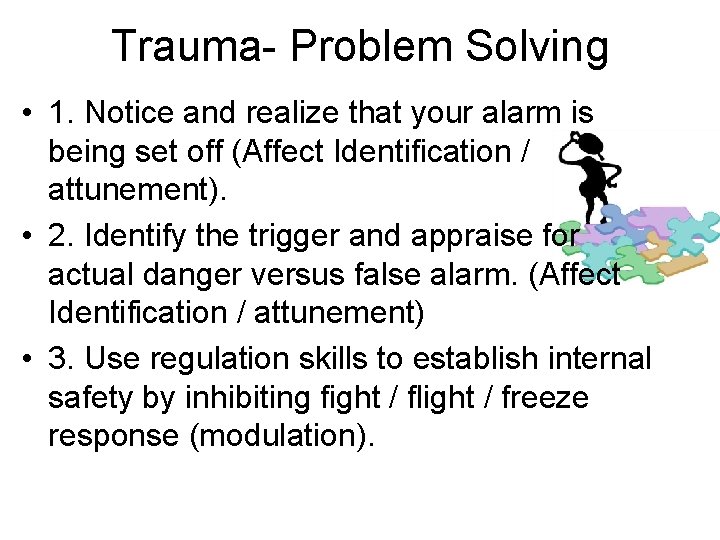 Trauma- Problem Solving

• 1. Notice and realize that your alarm is being set off (Affect Identification / attunement).

• 2. Identify the trigger and appraise for actual danger versus false alarm. (Affect Identification / attunement)

• 3. Use regulation skills to establish internal safety by inhibiting fight / flight / freeze response (modulation).